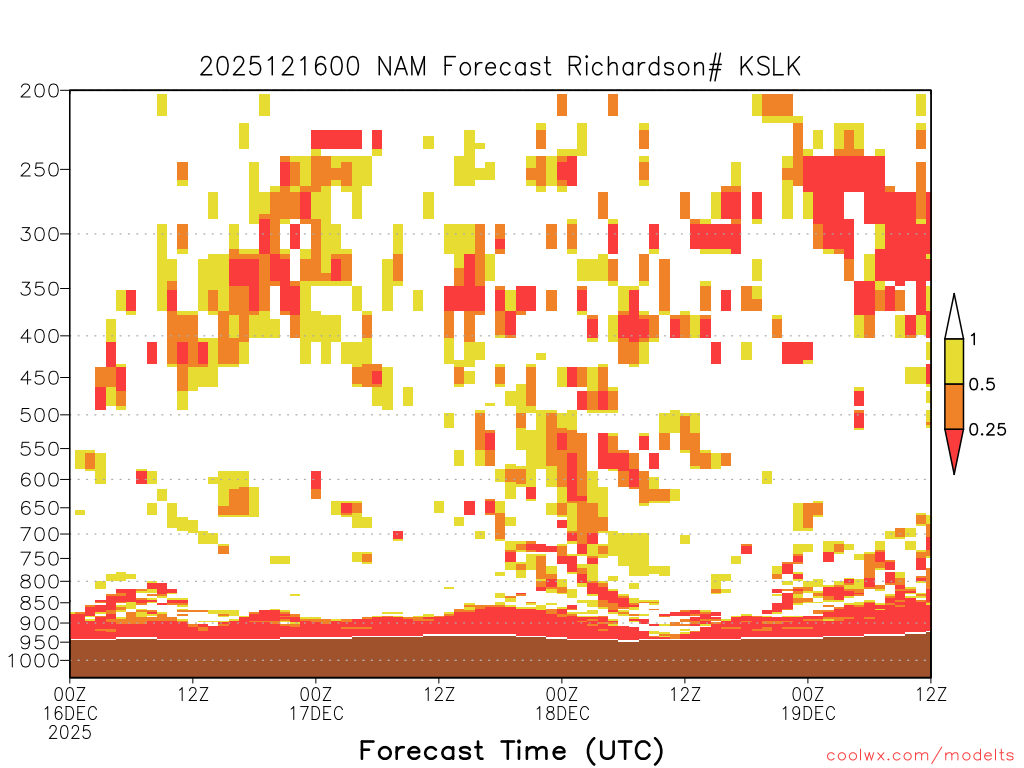 2025121600 NAM Forecast Richardson# KSLK

200
250
300
350
400
450
500
550
600
650
700
750
800
850
900
950
1000

1
0.5
0.25

00Z 16DEC 2025
12Z
00Z 17DEC
12Z
00Z 18DEC
12Z
00Z 19DEC
12Z

Forecast Time (UTC)

coolwx.com/modelts